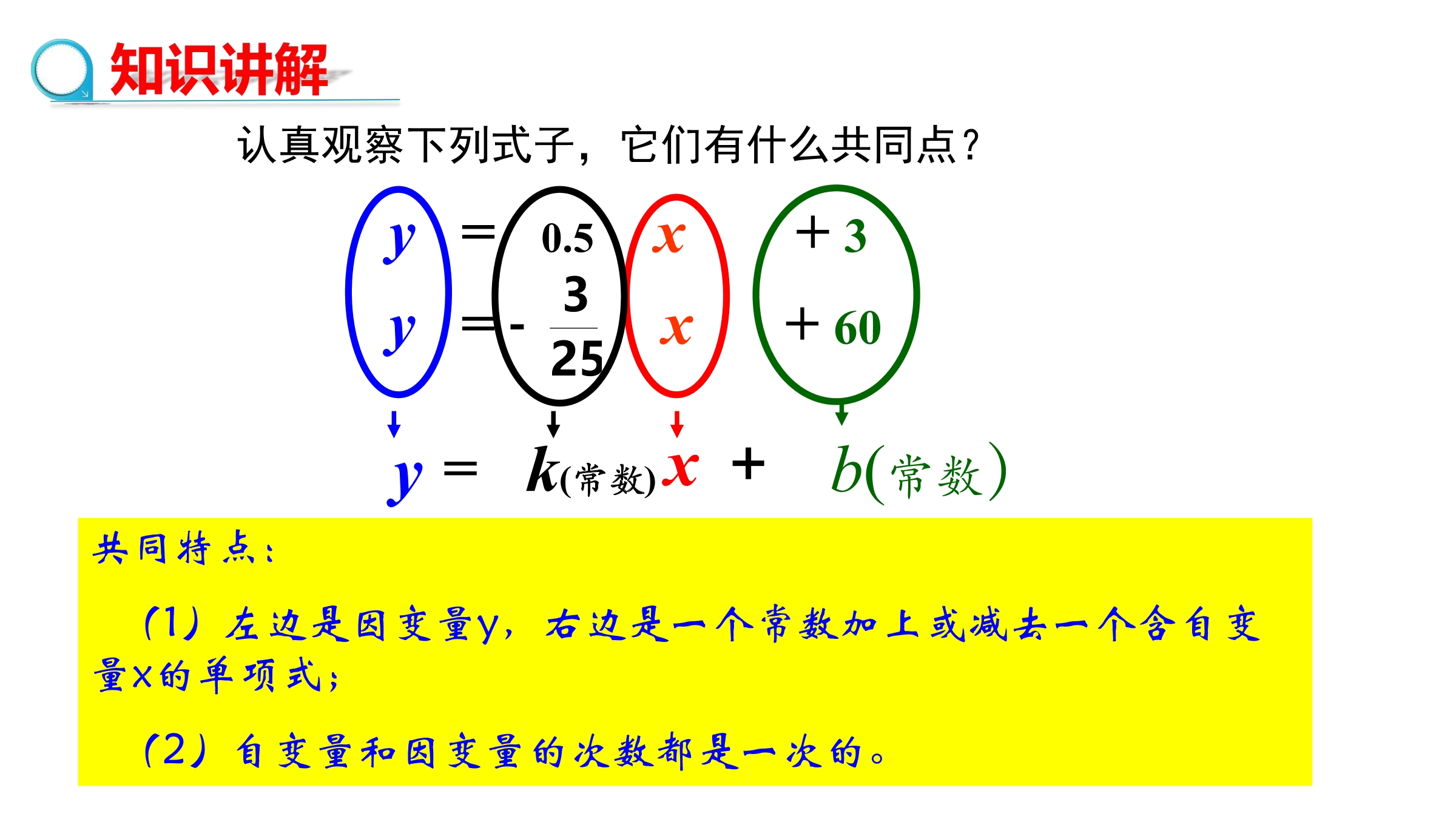 知识讲解

认真观察下列式子，它们有什么共同点？

$y = 0.5x + 3$

$y = -\frac{3}{25}x + 60$

$y = k$(常数)$x + b$(常数)

共同特点：

（1）左边是因变量y，右边是一个常数加上或减去一个含自变量x的单项式；

（2）自变量和因变量的次数都是一次的。